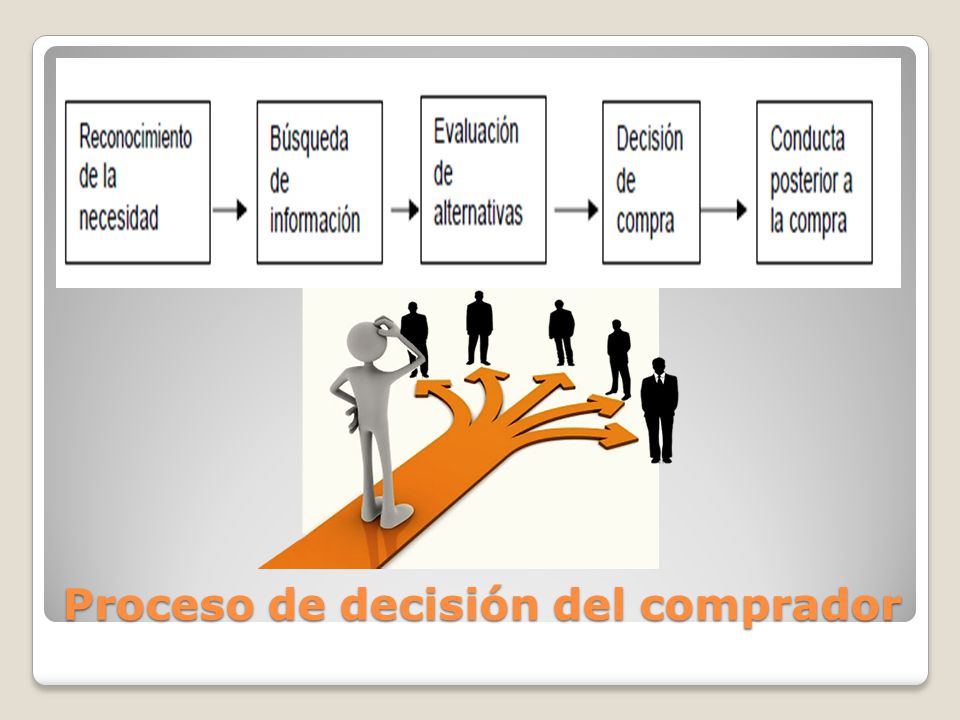 Reconocimiento de la necesidad

Búsqueda de información

Evaluación de alternativas

Decisión de compra

Conducta posterior a la compra

Proceso de decisión del comprador